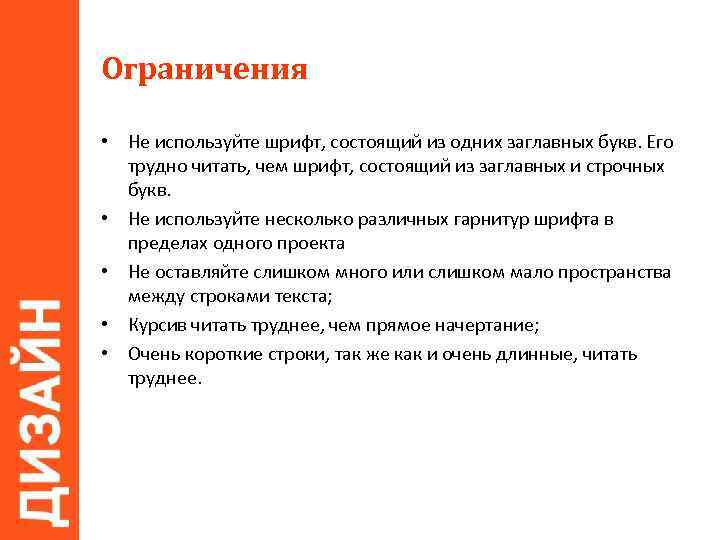 ДИЗАЙН

Ограничения

• Не используйте шрифт, состоящий из одних заглавных букв. Его трудно читать, чем шрифт, состоящий из заглавных и строчных букв.
• Не используйте несколько различных гарнитур шрифта в пределах одного проекта
• Не оставляйте слишком много или слишком мало пространства между строками текста;
• Курсив читать труднее, чем прямое начертание;
• Очень короткие строки, так же как и очень длинные, читать труднее.